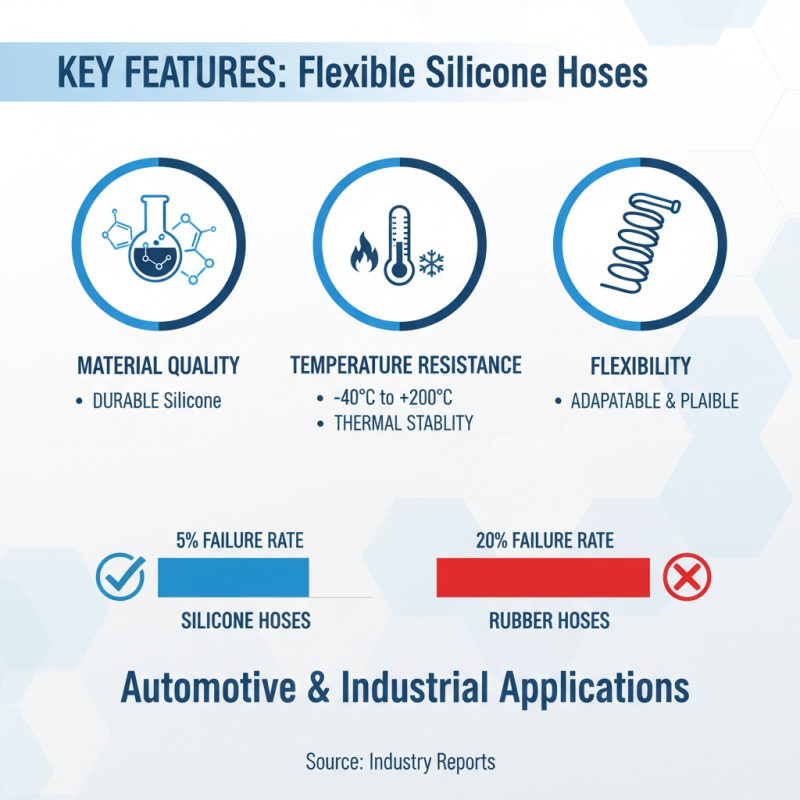 KEY FEATURES: Flexible Silicone Hoses

MATERIAL QUALITY
• DURABLE Silicone

TEMPERATURE RESISTANCE
• -40°C to +200°C
• THERMAL STABLITY

FLEXIBILITY
• ADAPATABLE & PLAIBLE

5% FAILURE RATE
SILICONE HOSES

20% FAILURE RATE
RUBBER HOSES

Automotive & Industrial Applications

Source: Industry Reports